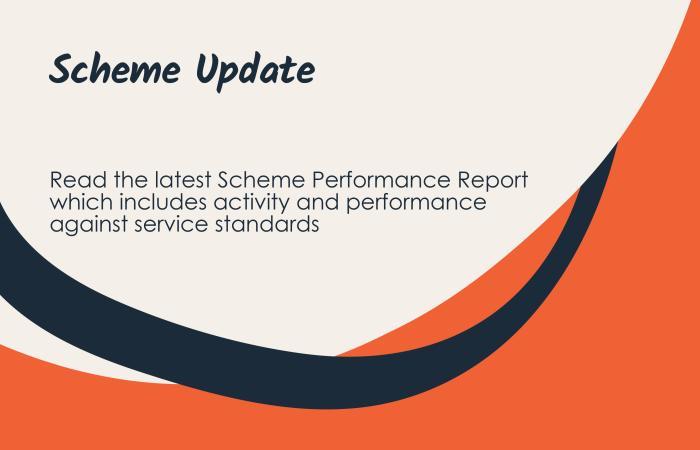 Scheme Update

Read the latest Scheme Performance Report which includes activity and performance against service standards